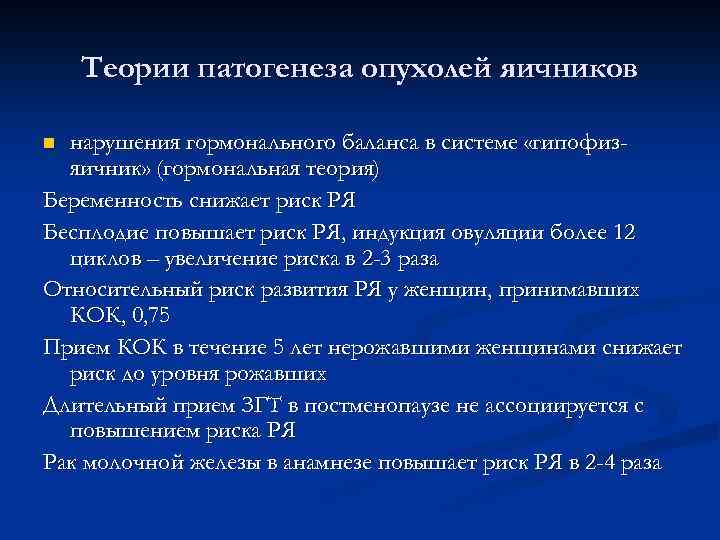 Теории патогенеза опухолей яичников

■ нарушения гормонального баланса в системе «гипофиз-яичник» (гормональная теория)

Беременность снижает риск РЯ

Бесплодие повышает риск РЯ, индукция овуляции более 12 циклов – увеличение риска в 2-3 раза

Относительный риск развития РЯ у женщин, принимавших КОК, 0,75

Прием КОК в течение 5 лет нерожавшими женщинами снижает риск до уровня рожавших

Длительный прием ЗГТ в постменопаузе не ассоциируется с повышением риска РЯ

Рак молочной железы в анамнезе повышает риск РЯ в 2-4 раза